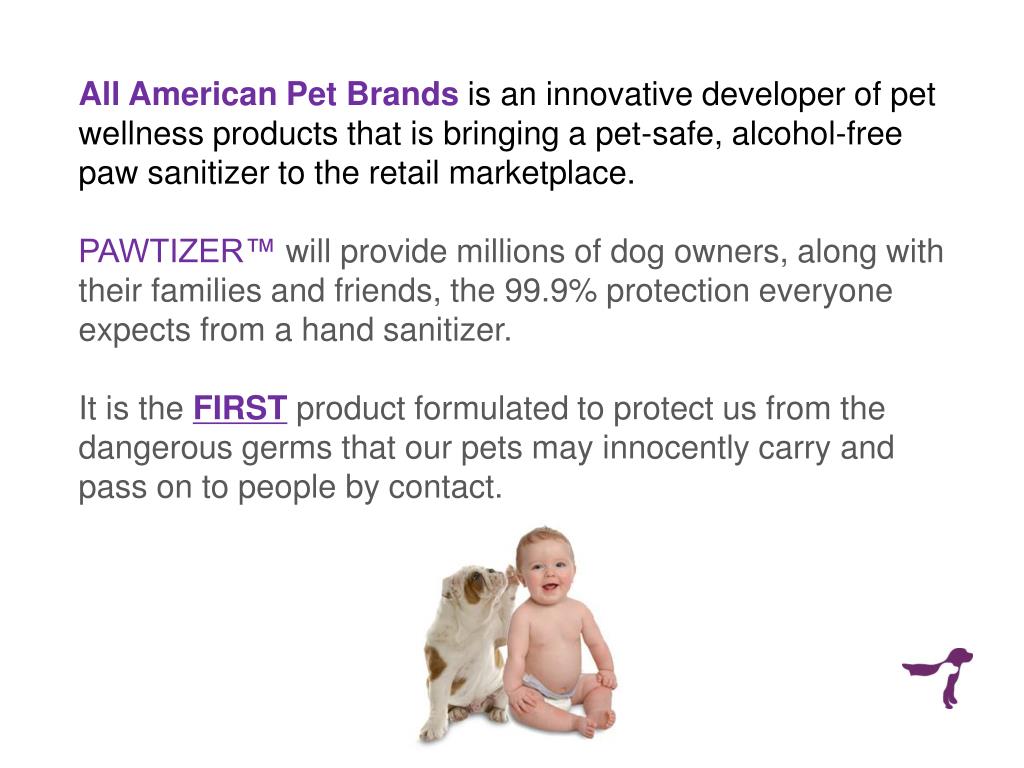 All American Pet Brands is an innovative developer of pet wellness products that is bringing a pet-safe, alcohol-free paw sanitizer to the retail marketplace.

PAWTIZER™ will provide millions of dog owners, along with their families and friends, the 99.9% protection everyone expects from a hand sanitizer.

It is the FIRST product formulated to protect us from the dangerous germs that our pets may innocently carry and pass on to people by contact.